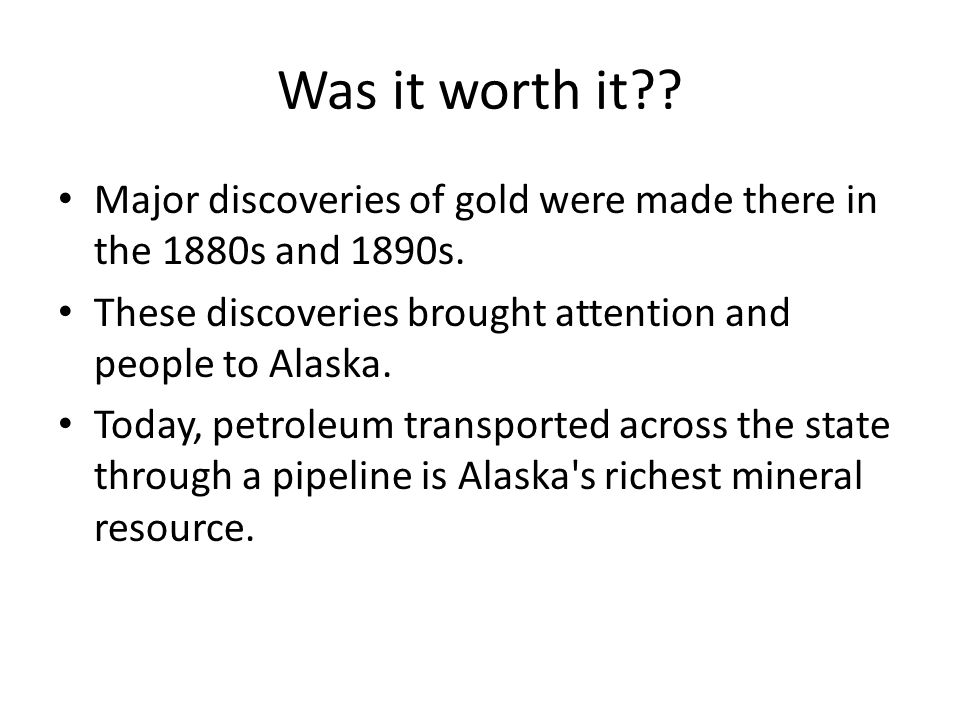 Was it worth it??

• Major discoveries of gold were made there in the 1880s and 1890s.

• These discoveries brought attention and people to Alaska.

• Today, petroleum transported across the state through a pipeline is Alaska's richest mineral resource.